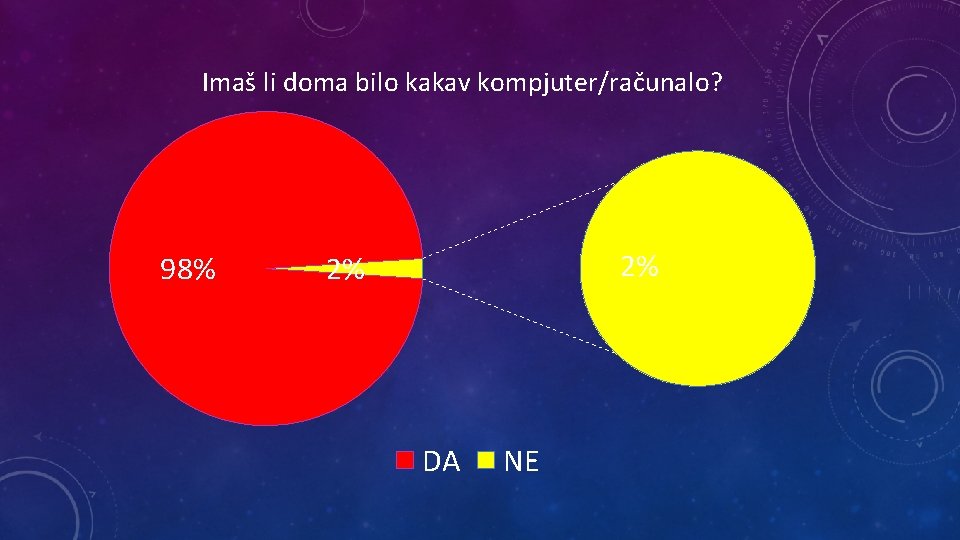 Imaš li doma bilo kakav kompjuter/računalo?

98%

2%

2%

DA NE